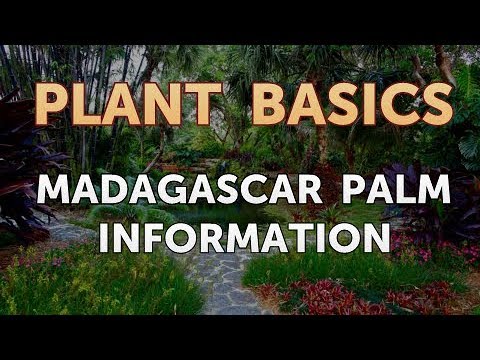 PLANT BASICS

MADAGASCAR PALM INFORMATION